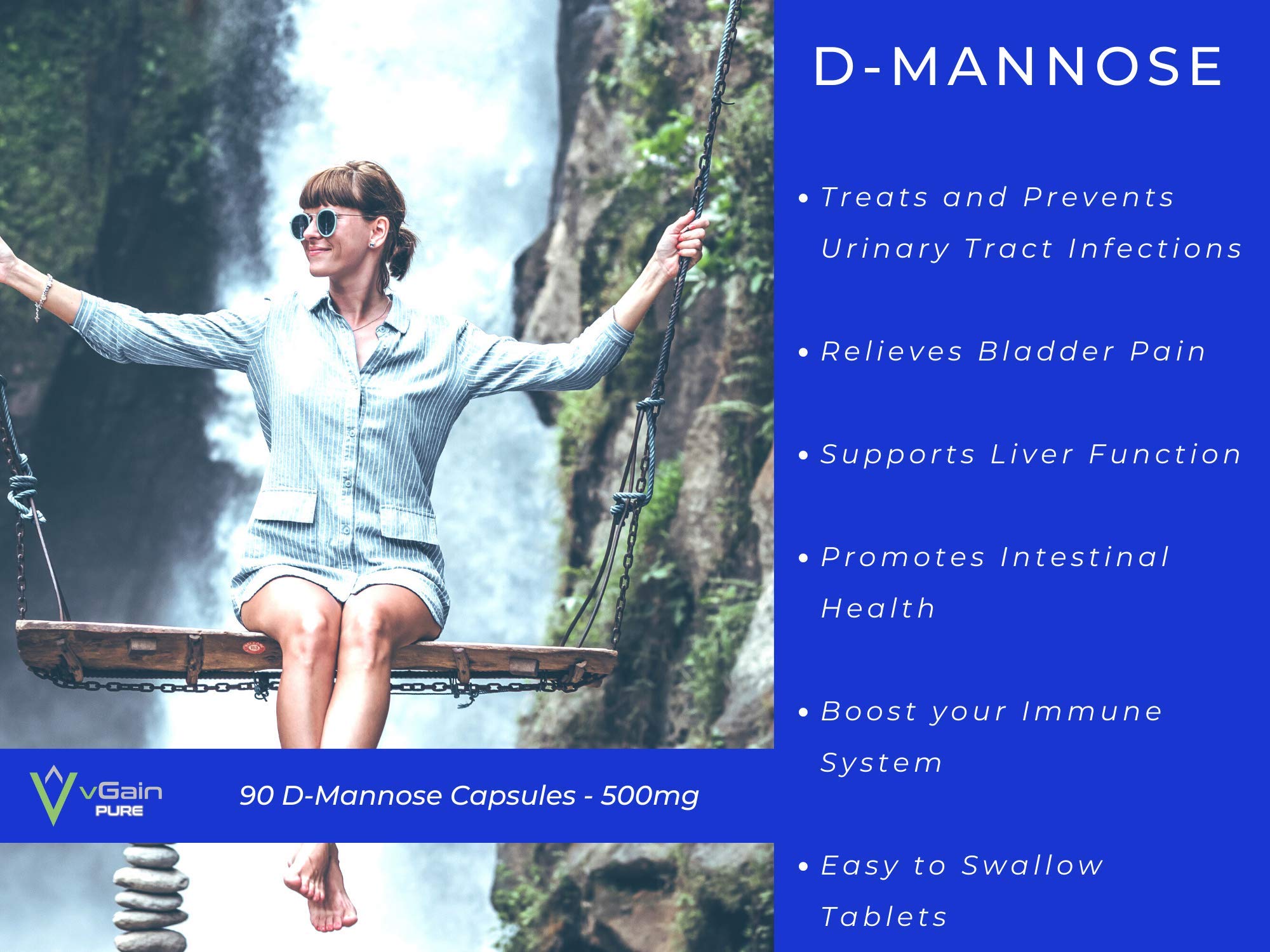 D-MANNOSE

• Treats and Prevents Urinary Tract Infections

• Relieves Bladder Pain

• Supports Liver Function

• Promotes Intestinal Health

• Boost your Immune System

• Easy to Swallow Tablets

vGain PURE

90 D-Mannose Capsules - 500mg